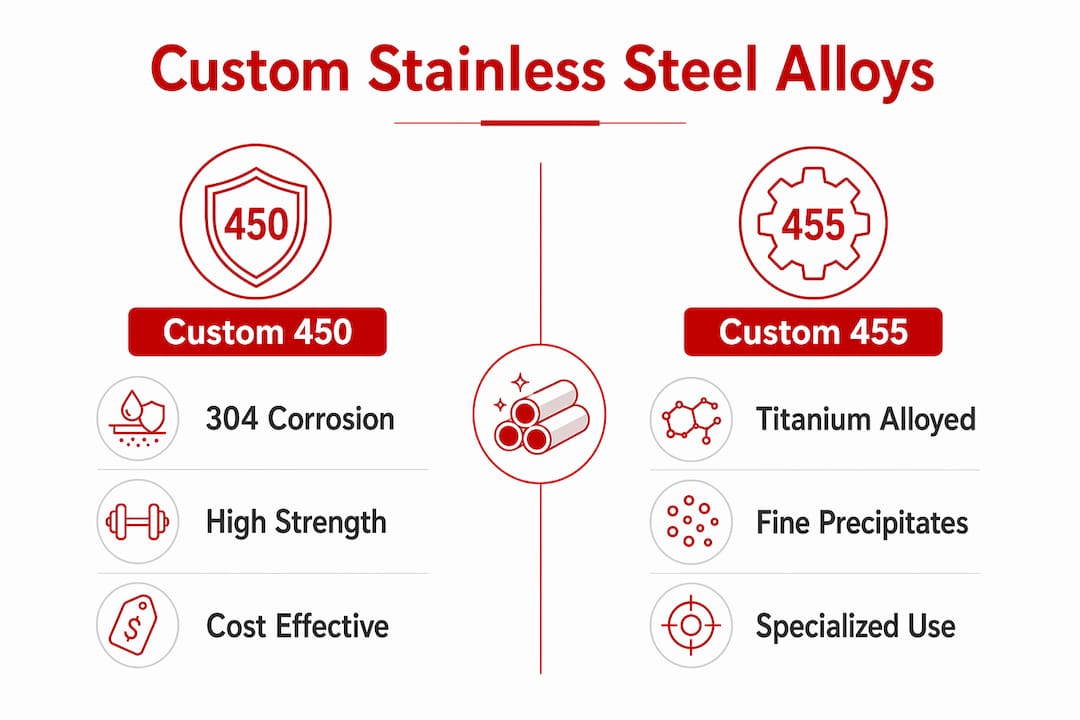 Custom Stainless Steel Alloys

450

Custom 450

304 Corrosion

High Strength

$

Cost Effective

455

Custom 455

Titanium Alloyed

Fine Precipitates

Specialized Use